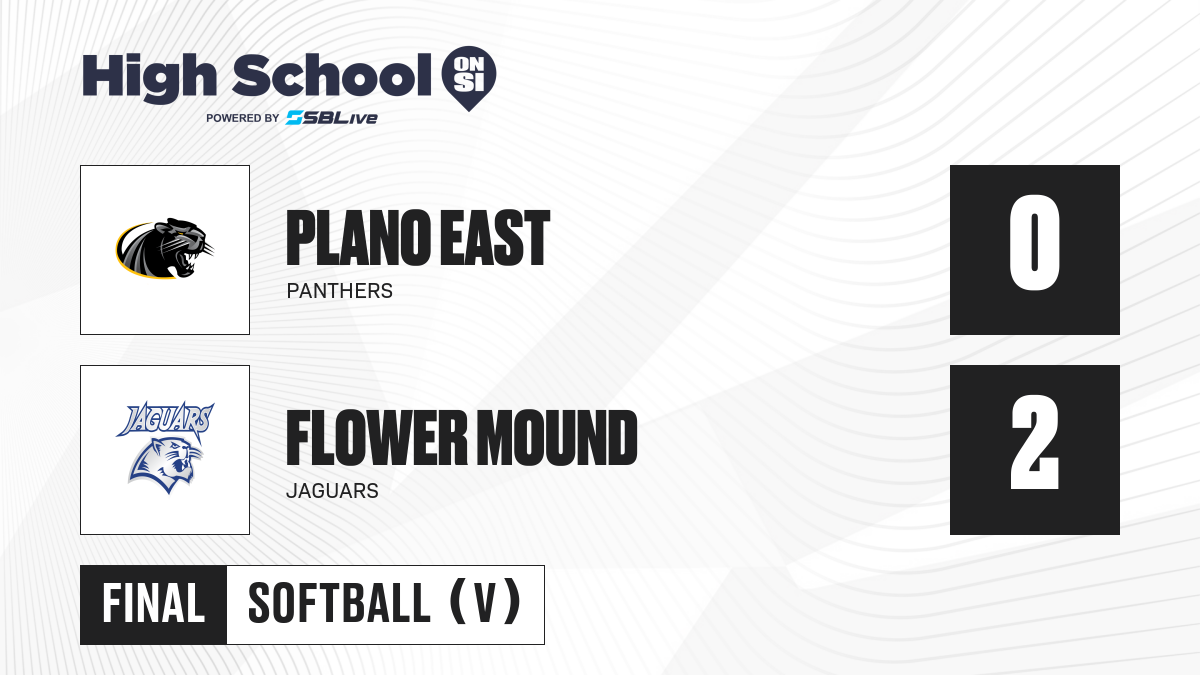 High School ON SI
POWERED BY SBLive

PLANO EAST
PANTHERS

0

JAGUARS

FLOWER MOUND
JAGUARS

2

FINAL SOFTBALL (V)